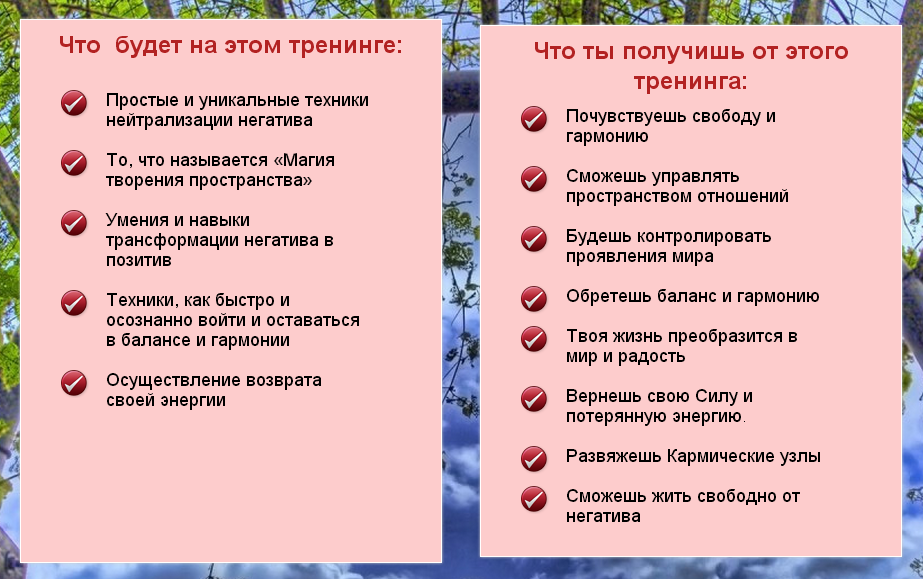 Что будет на этом тренинге:

Простые и уникальные техники нейтрализации негатива

То, что называется «Магия творения пространства»

Умения и навыки трансформации негатива в позитив

Техники, как быстро и осознанно войти и оставаться в балансе и гармонии

Осуществление возврата своей энергии

Что ты получишь от этого тренинга:

Почувствуешь свободу и гармонию

Сможешь управлять пространством отношений

Будешь контролировать проявления мира

Обретешь баланс и гармонию

Твоя жизнь преобразится в мир и радость

Вернешь свою Силу и потерянную энергию.

Развяжешь Кармические узлы

Сможешь жить свободно от негатива